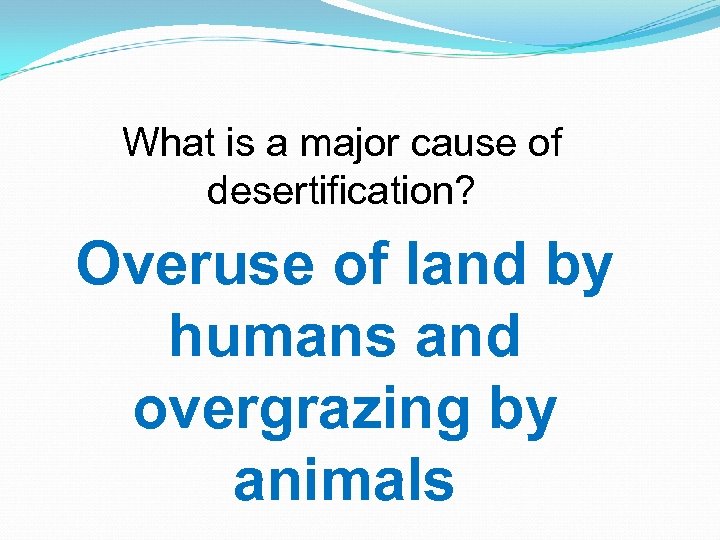 What is a major cause of desertification?

Overuse of land by humans and overgrazing by animals